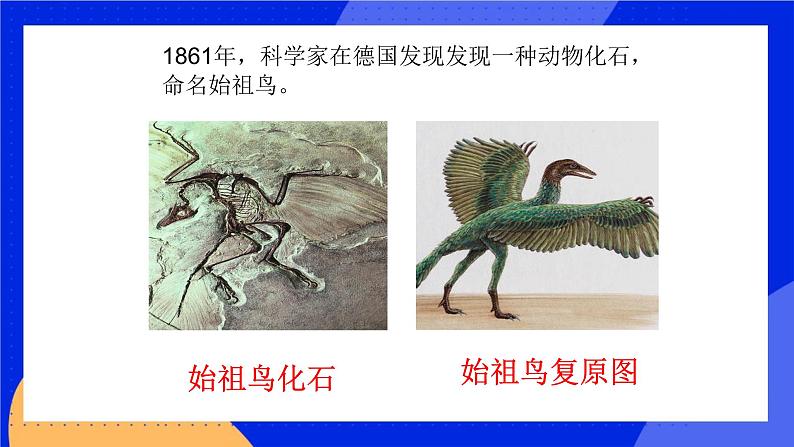 1861年，科学家在德国发现发现一种动物化石，命名始祖鸟。

始祖鸟化石

始祖鸟复原图